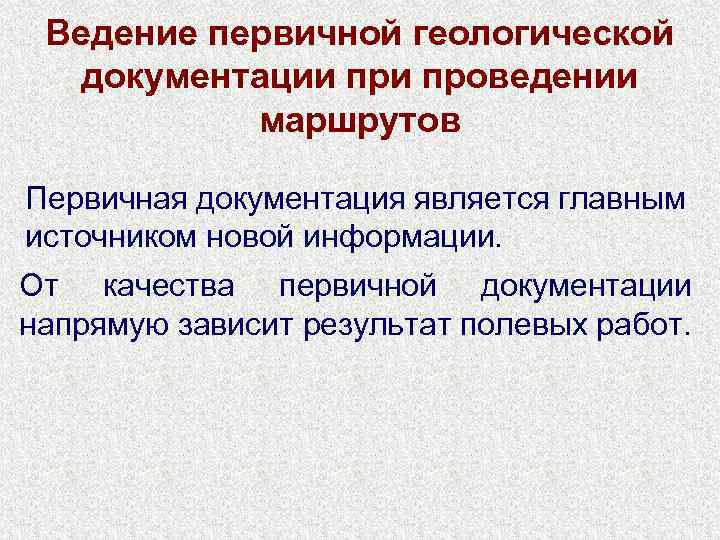 Ведение первичной геологической документации при проведении маршрутов

Первичная документация является главным источником новой информации.

От качества первичной документации напрямую зависит результат полевых работ.